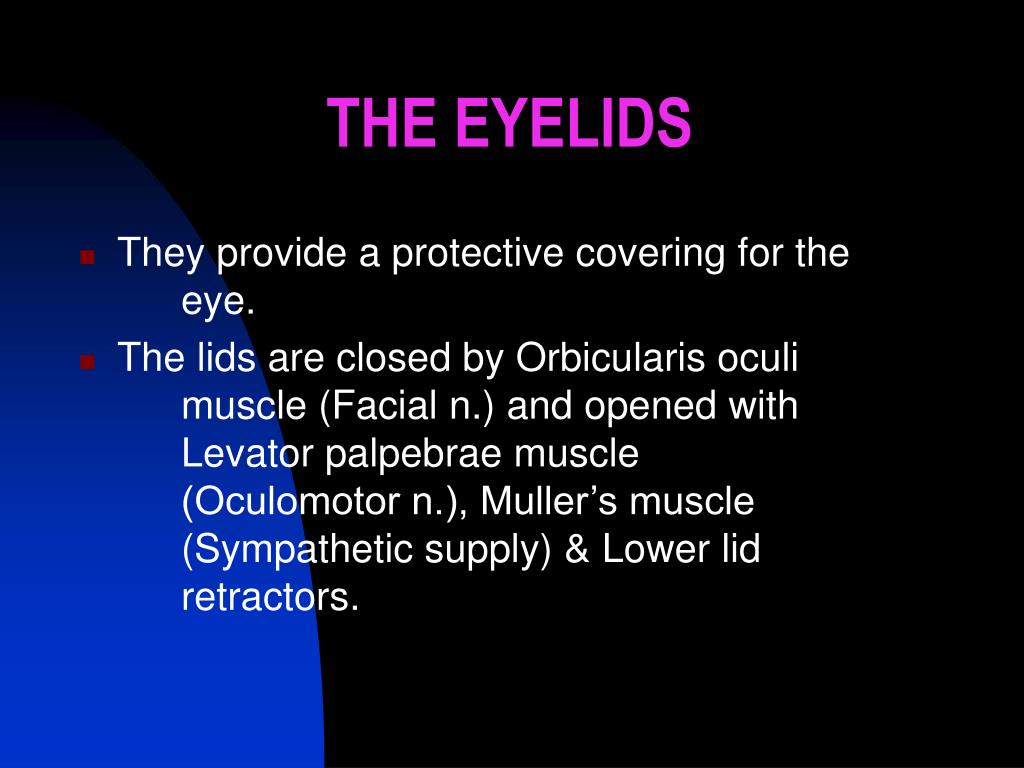 THE EYELIDS

They provide a protective covering for the eye.

The lids are closed by Orbicularis oculi muscle (Facial n.) and opened with Levator palpebrae muscle (Oculomotor n.), Muller’s muscle (Sympathetic supply) & Lower lid retractors.